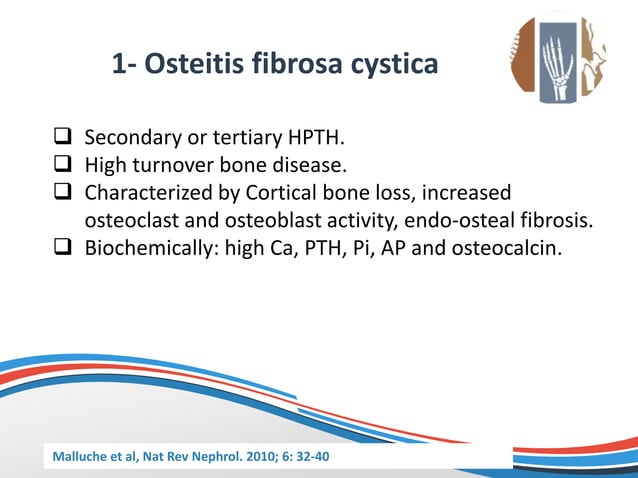 1- Osteitis fibrosa cystica

❑ Secondary or tertiary HPTH.
❑ High turnover bone disease.
❑ Characterized by Cortical bone loss, increased osteoclast and osteoblast activity, endo-osteal fibrosis.
❑ Biochemically: high Ca, PTH, Pi, AP and osteocalcin.

Malluche et al, Nat Rev Nephrol. 2010; 6: 32-40